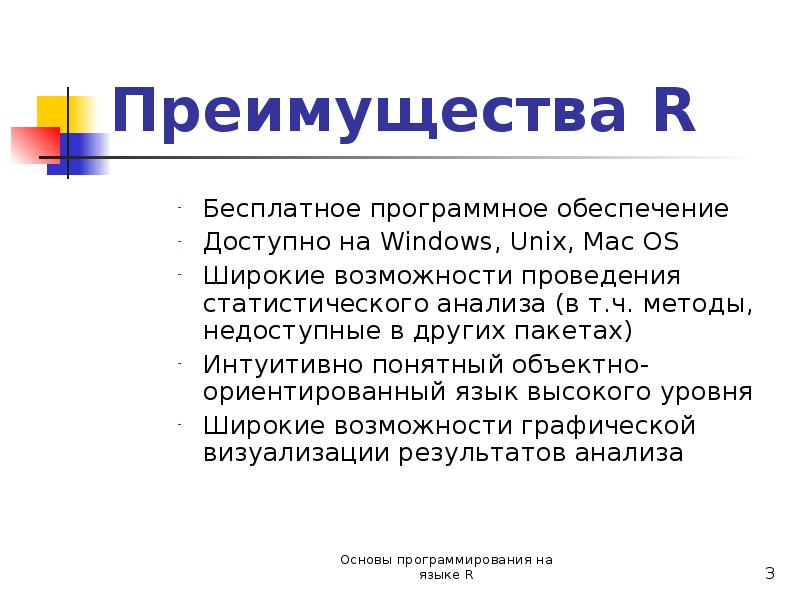 Преимущества R

- Бесплатное программное обеспечение
- Доступно на Windows, Unix, Mac OS
- Широкие возможности проведения статистического анализа (в т.ч. методы, недоступные в других пакетах)
- Интуитивно понятный объектно-ориентированный язык высокого уровня
- Широкие возможности графической визуализации результатов анализа

Основы программирования на языке R

3